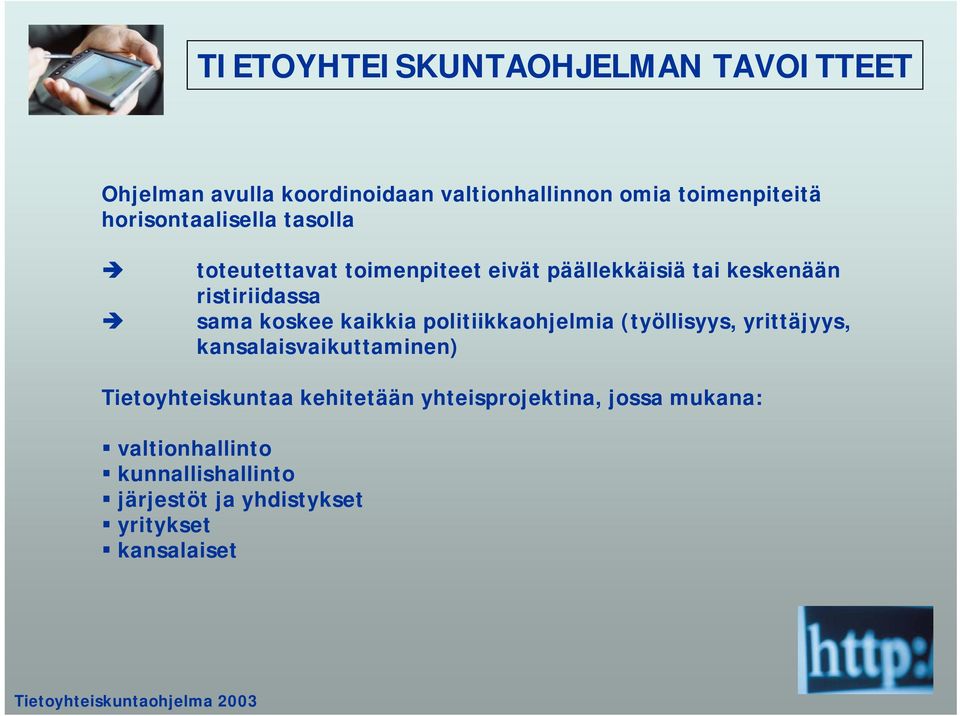 TIETOYHTEISKUNTAOHJELMAN TAVOITTEET

Ohjelman avulla koordinoidaan valtionhallinnon omia toimenpiteitä horisontaalisella tasolla

➔ toteutettavat toimenpiteet eivät päällekkäisiä tai keskenään ristiriidassa
➔ sama koskee kaikkia politiikkaohjelmia (työllisyys, yrittäjyys, kansalaisvaikuttaminen)

Tietoyhteiskuntaa kehitetään yhteisprojektina, jossa mukana:

▪ valtionhallinto
▪ kunnallishallinto
▪ järjestöt ja yhdistykset
▪ yritykset
▪ kansalaiset

http:

Tietoyhteiskuntaohjelma 2003